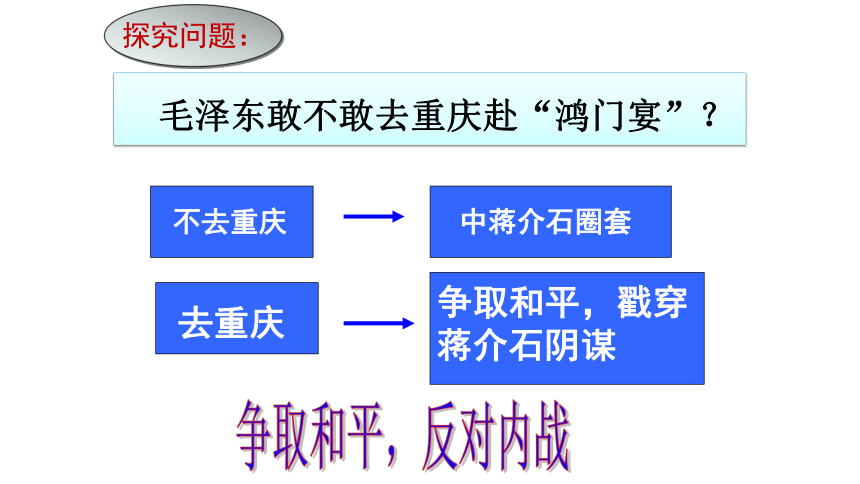 探究问题：

毛泽东敢不敢去重庆赴“鸿门宴”？

不去重庆

中蒋介石圈套

去重庆

争取和平，戳穿蒋介石阴谋

争取和平，反对内战